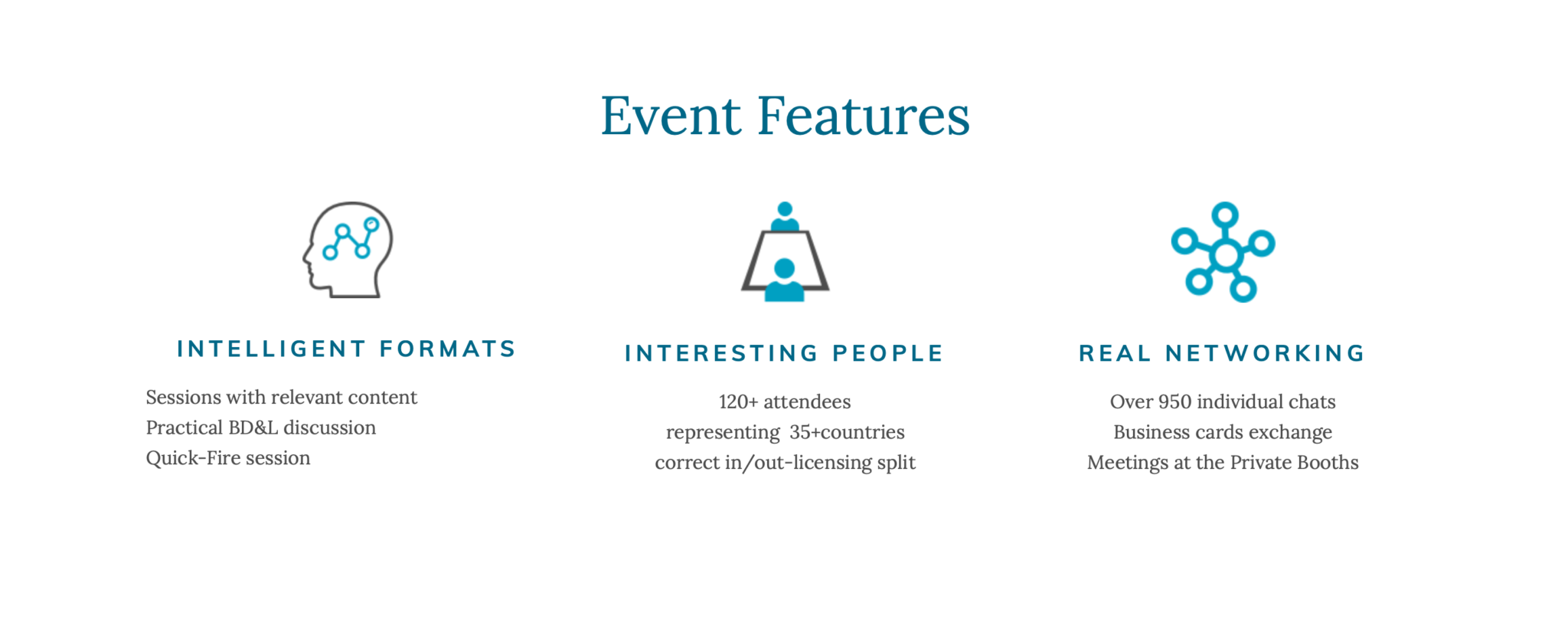 Event Features

INTELLIGENT FORMATS

Sessions with relevant content
Practical BD&L discussion
Quick-Fire session

INTERESTING PEOPLE

120+ attendees
representing 35+countries
correct in/out-licensing split

REAL NETWORKING

Over 950 individual chats
Business cards exchange
Meetings at the Private Booths